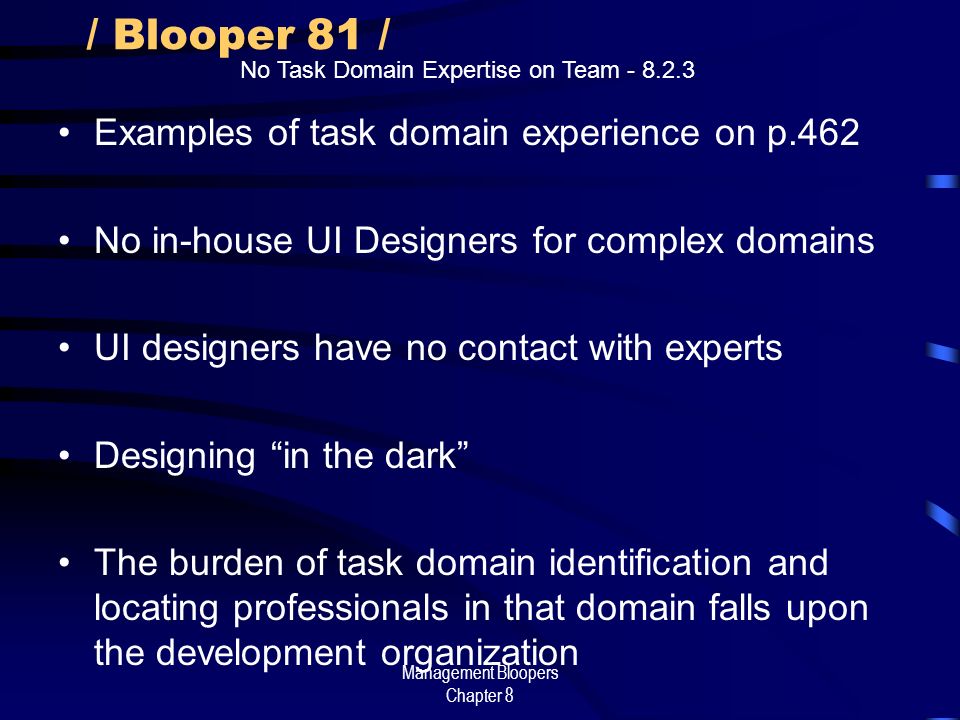 / Blooper 81 /

No Task Domain Expertise on Team - 8.2.3

• Examples of task domain experience on p.462

• No in-house UI Designers for complex domains

• UI designers have no contact with experts

• Designing “in the dark”

• The burden of task domain identification and locating professionals in that domain falls upon the development organization

Management Bloopers
Chapter 8